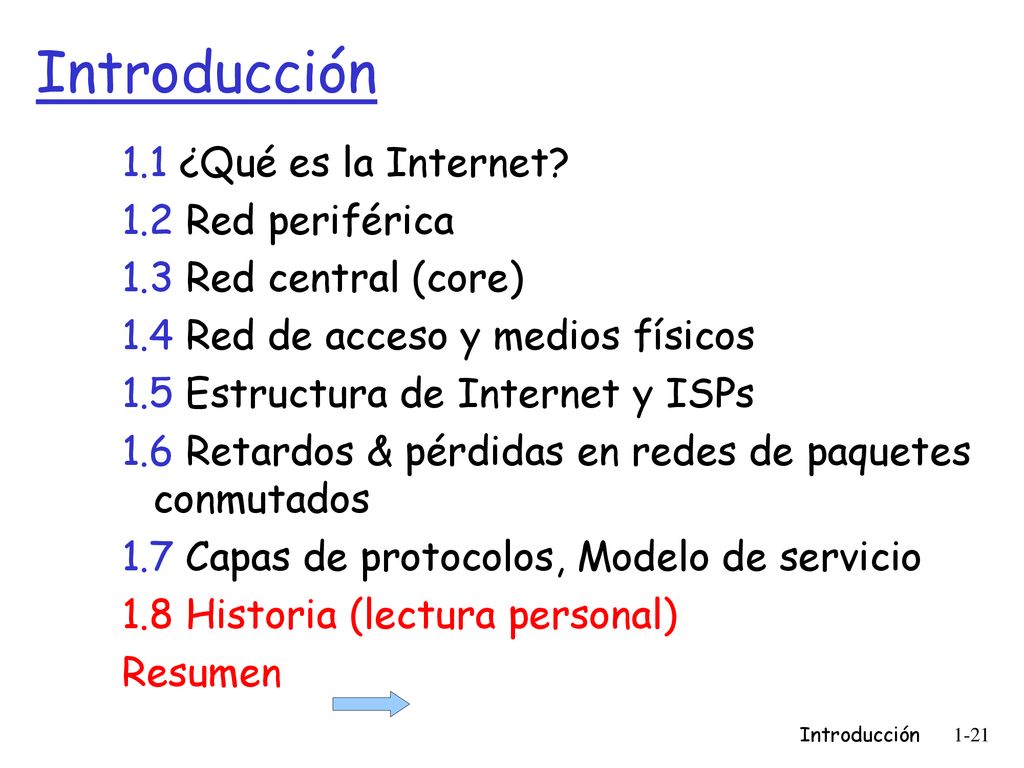 Introducción

1.1 ¿Qué es la Internet?
1.2 Red periférica
1.3 Red central (core)
1.4 Red de acceso y medios físicos
1.5 Estructura de Internet y ISPs
1.6 Retardos & pérdidas en redes de paquetes conmutados
1.7 Capas de protocolos, Modelo de servicio
1.8 Historia (lectura personal)
Resumen

Introducción 1-21